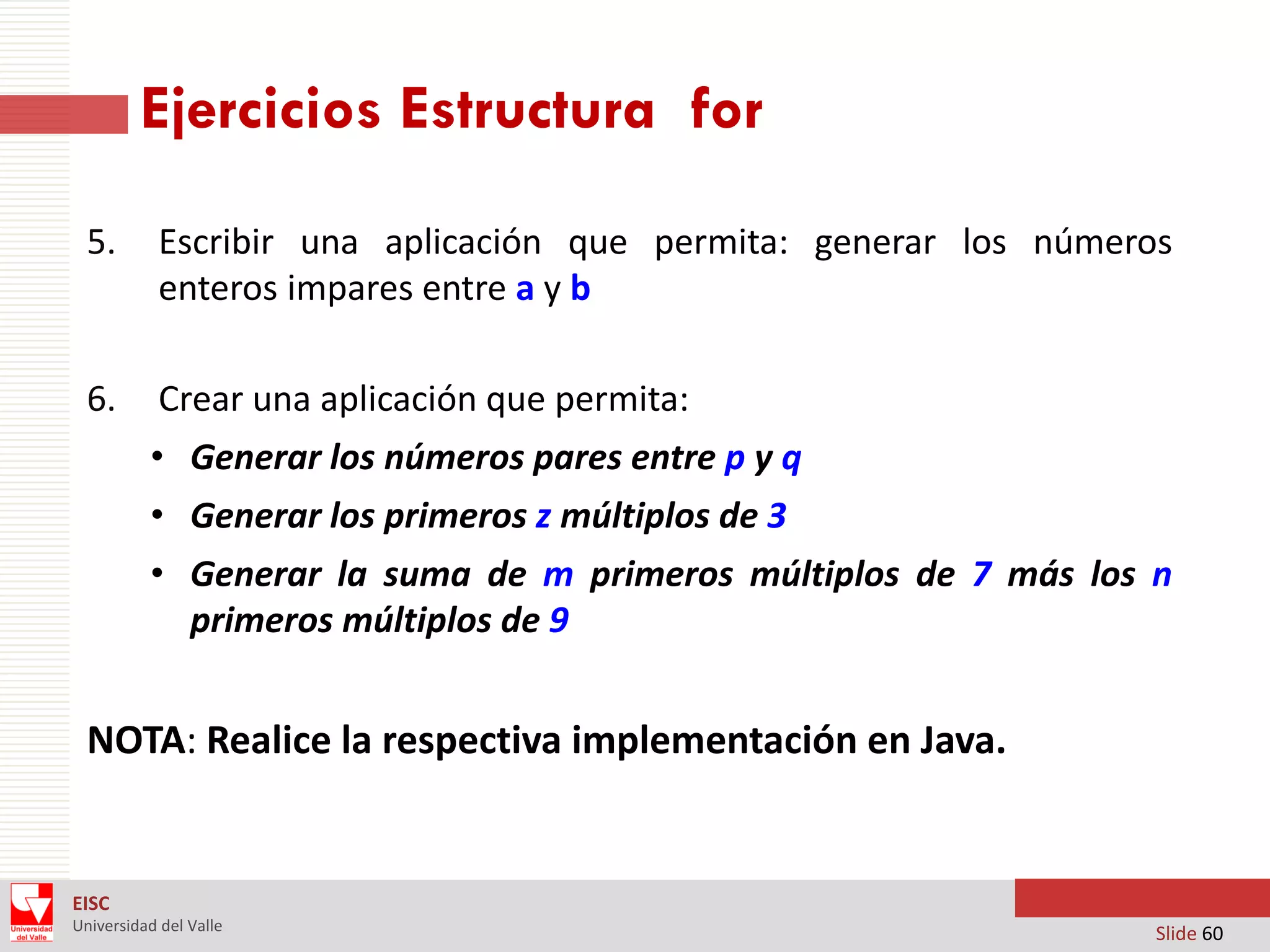 Ejercicios Estructura for

5. Escribir una aplicación que permita: generar los números enteros impares entre a y b

6. Crear una aplicación que permita:

• Generar los números pares entre p y q
• Generar los primeros z múltiplos de 3
• Generar la suma de m primeros múltiplos de 7 más los n primeros múltiplos de 9

NOTA: Realice la respectiva implementación en Java.

Universidad del Valle
EISC
Universidad del Valle

Slide 60